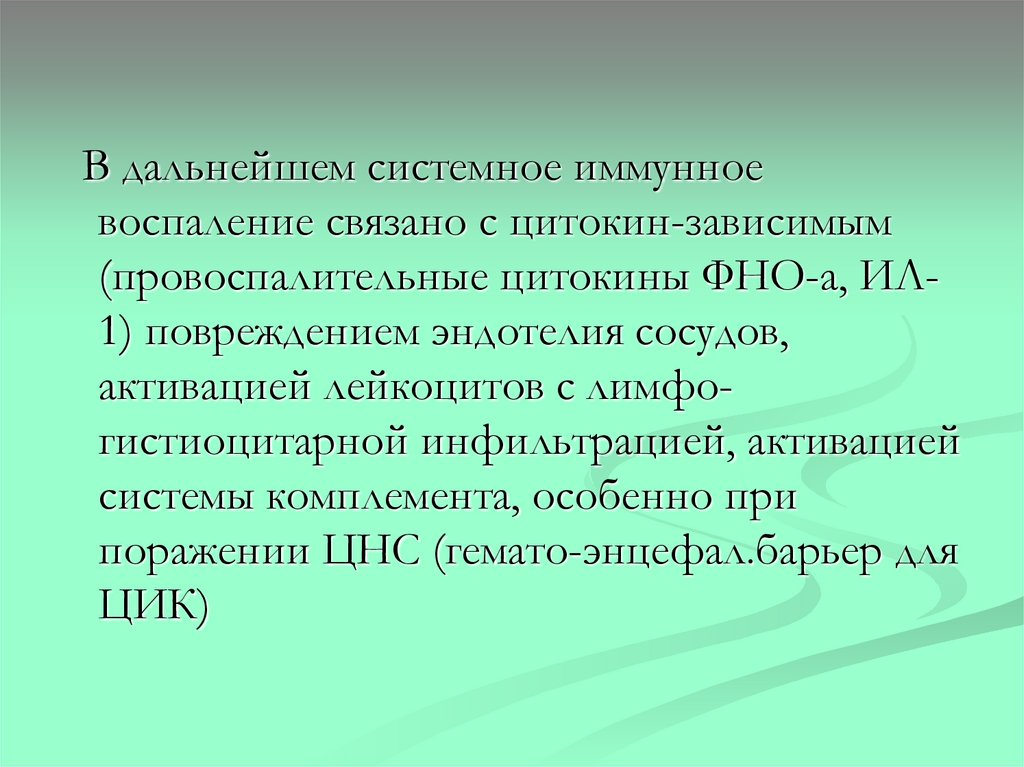 В дальнейшем системное иммунное воспаление связано с цитокин-зависимым (провоспалительные цитокины ФНО-а, ИЛ-1) повреждением эндотелия сосудов, активацией лейкоцитов с лимфо-гистиоцитарной инфильтрацией, активацией системы комплемента, особенно при поражении ЦНС (гемато-энцефал.барьер для ЦИК)